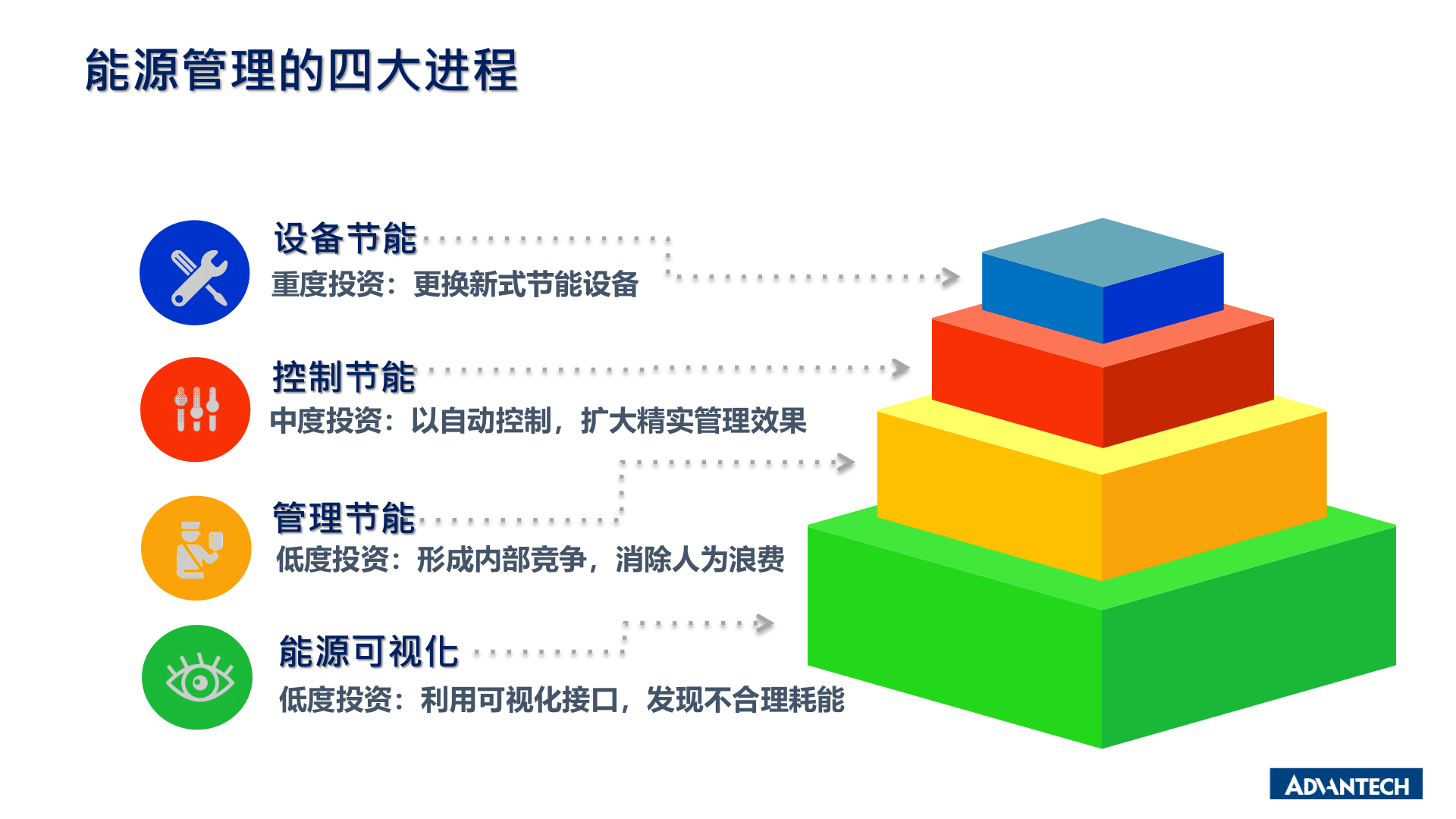 能源管理的四大进程

设备节能
重度投资：更换新式节能设备

控制节能
中度投资：以自动控制，扩大精实管理效果

管理节能
低度投资：形成内部竞争，消除人为浪费

能源可视化
低度投资：利用可视化接口，发现不合理耗能

ADVANTECH